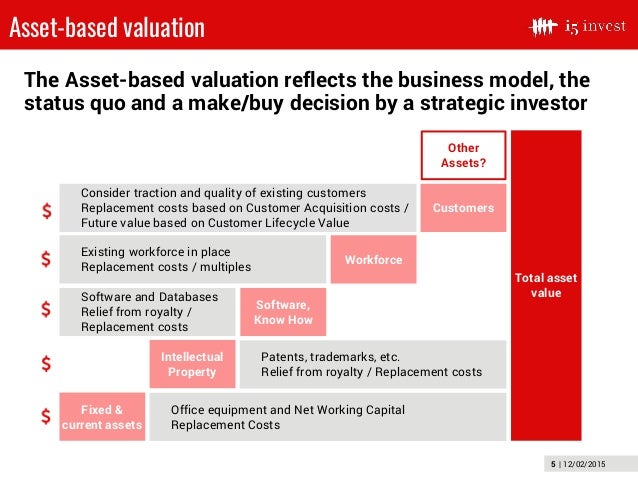 Asset-based valuation

i5 invest

The Asset-based valuation reflects the business model, the status quo and a make/buy decision by a strategic investor

Other Assets?

$ Consider traction and quality of existing customers
Replacement costs based on Customer Acquisition costs / Future value based on Customer Lifecycle Value

Customers

$ Existing workforce in place
Replacement costs / multiples

Workforce

$ Software and Databases
Relief from royalty / Replacement costs

Software, Know How

$ Intellectual Property

Patents, trademarks, etc.
Relief from royalty / Replacement costs

$ Fixed & current assets

Office equipment and Net Working Capital
Replacement Costs

Total asset value

5 | 12/02/2015